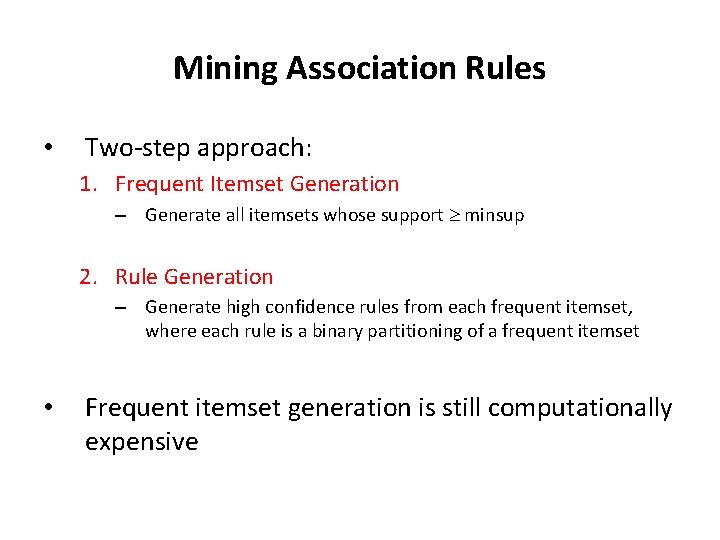 Mining Association Rules

• Two-step approach:

1. Frequent Itemset Generation

– Generate all itemsets whose support $\geq$ minsup

2. Rule Generation

– Generate high confidence rules from each frequent itemset, where each rule is a binary partitioning of a frequent itemset

• Frequent itemset generation is still computationally expensive